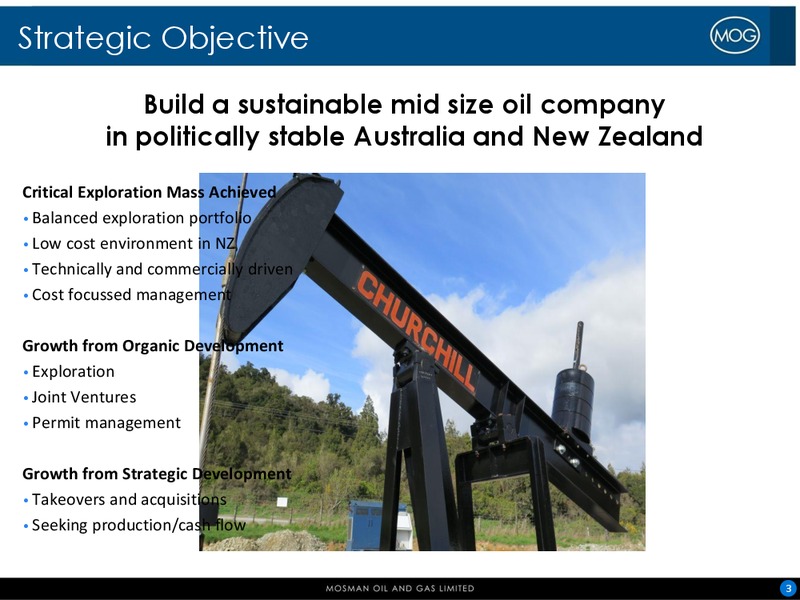 Strategic Objective

MOG

Build a sustainable mid size oil company in politically stable Australia and New Zealand

Critical Exploration Mass Achieved
• Balanced exploration portfolio
• Low cost environment in NZ
• Technically and commercially driven
• Cost focussed management

Growth from Organic Development
• Exploration
• Joint Ventures
• Permit management

Growth from Strategic Development
• Takeovers and acquisitions
• Seeking production/cash flow

CHURCHILL

MOSMAN OIL AND GAS LIMITED

3